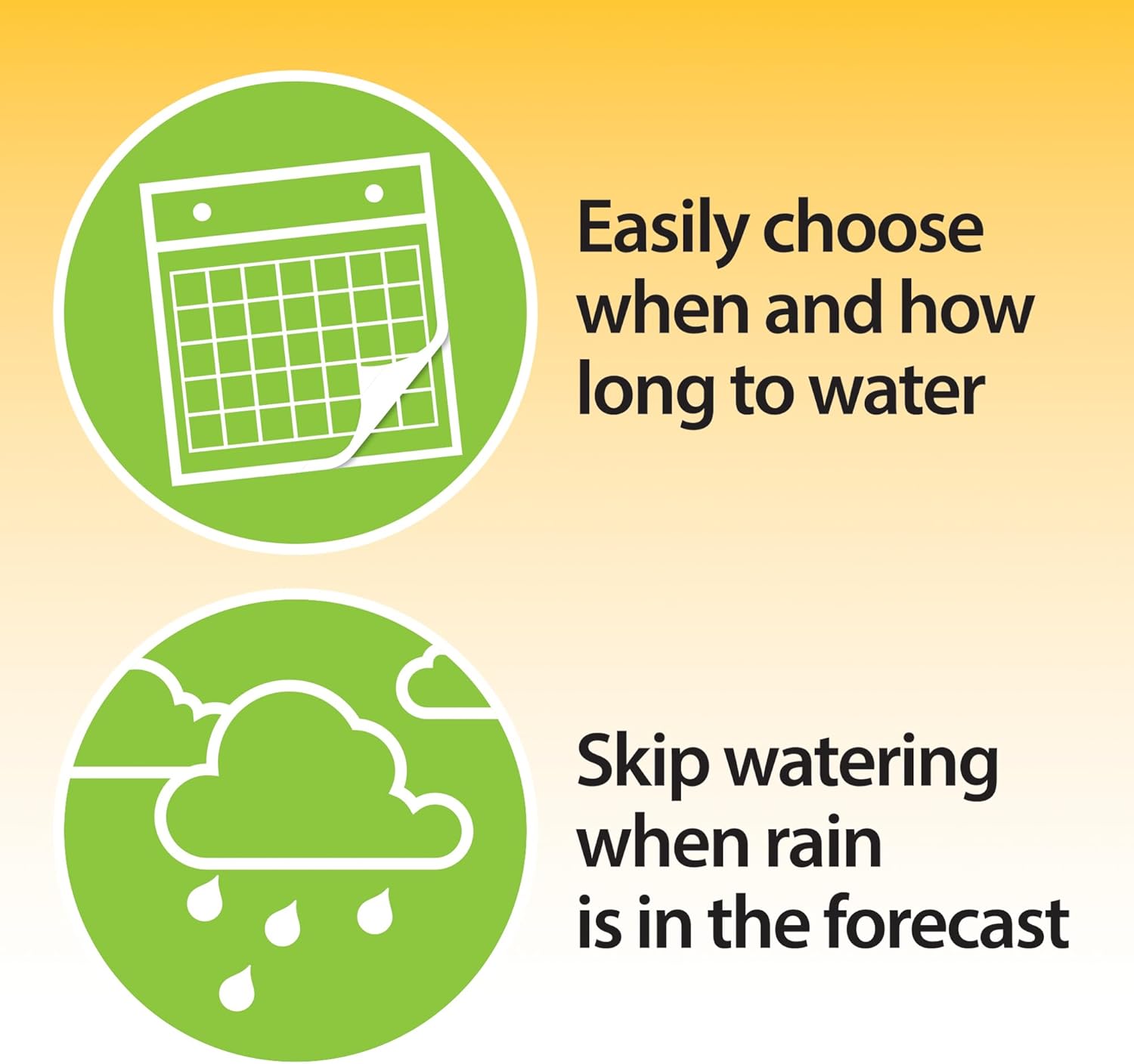 Easily choose when and how long to water

Skip watering when rain is in the forecast